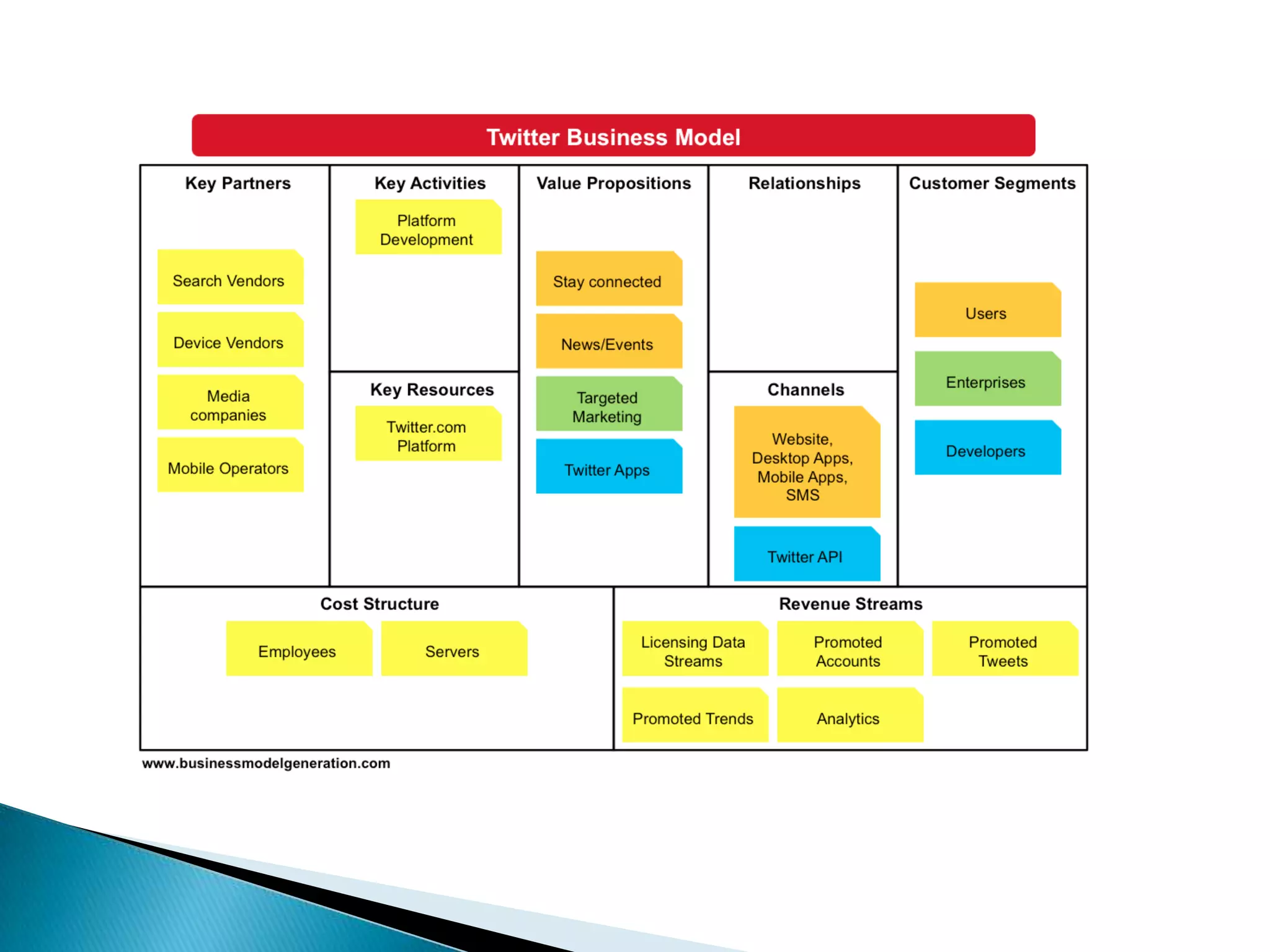 Twitter Business Model

Key Partners

Search Vendors

Device Vendors

Media companies

Mobile Operators

Key Activities

Platform Development

Key Resources

Twitter.com Platform

Value Propositions

Stay connected

News/Events

Targeted Marketing

Twitter Apps

Relationships

Channels

Website, Desktop Apps, Mobile Apps, SMS

Twitter API

Customer Segments

Users

Enterprises

Developers

Cost Structure

Employees

Servers

Revenue Streams

Licensing Data Streams

Promoted Accounts

Promoted Tweets

Promoted Trends

Analytics

www.businessmodelgeneration.com